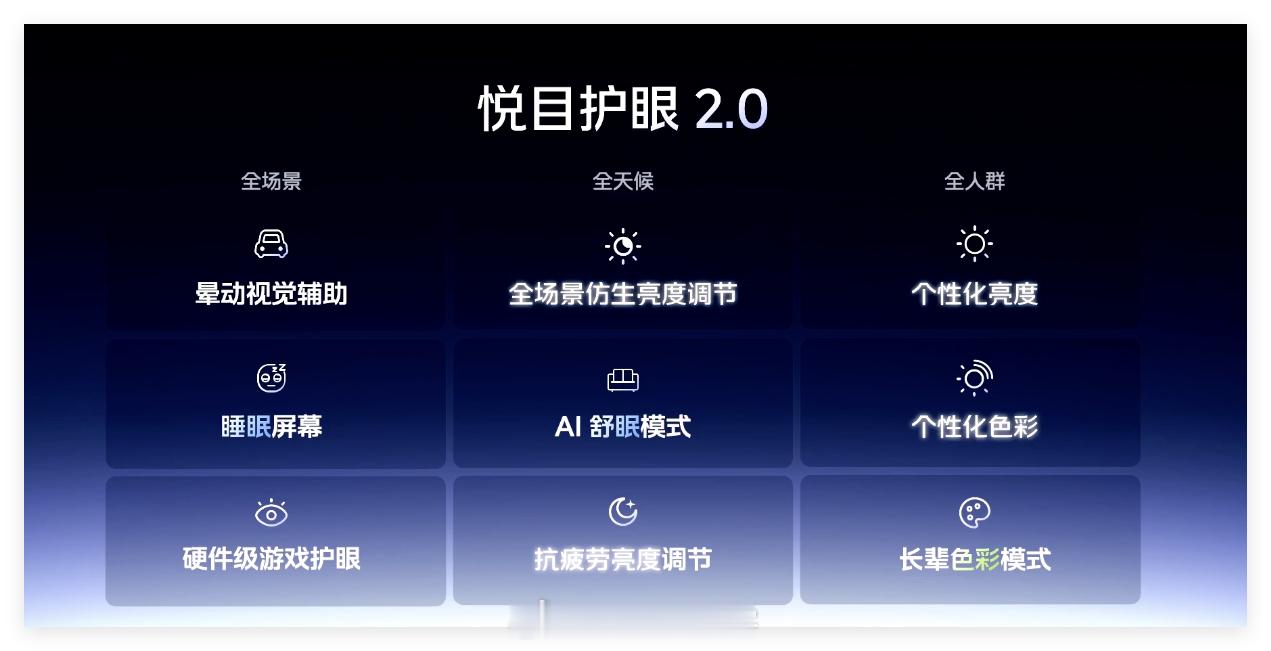 悦目护眼 2.0

全场景

晕动视觉辅助

睡眠屏幕

硬件级游戏护眼

全天候

全场景仿生亮度调节

AI 舒眠模式

抗疲劳亮度调节

全人群

个性化亮度

个性化色彩

长辈色彩模式